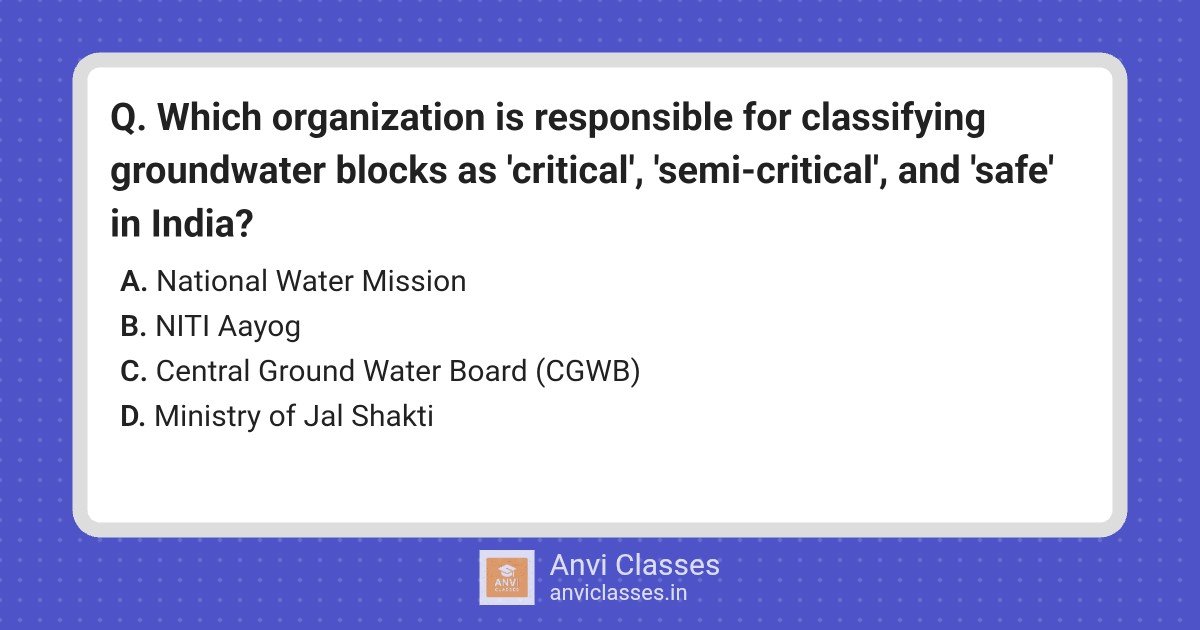 Q. Which organization is responsible for classifying groundwater blocks as 'critical', 'semi-critical', and 'safe' in India?

A. National Water Mission
B. NITI Aayog
C. Central Ground Water Board (CGWB)
D. Ministry of Jal Shakti

ANVI CLASSES
Anvi Classes
anviclasses.in